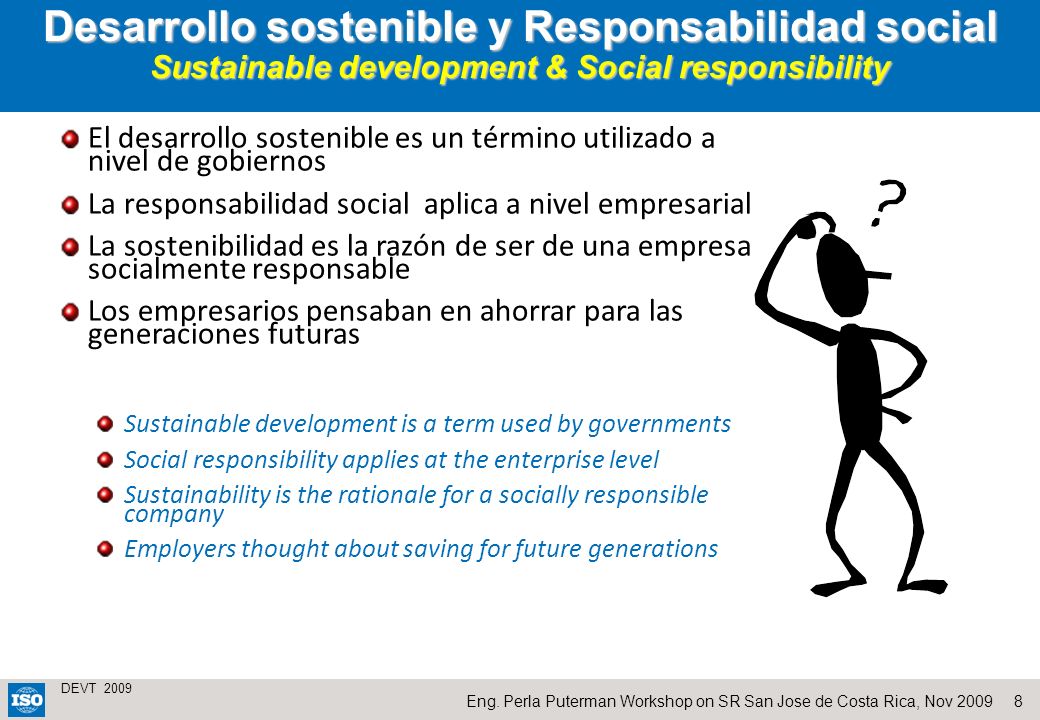 Desarrollo sostenible y Responsabilidad social
Sustainable development & Social responsibility

El desarrollo sostenible es un término utilizado a nivel de gobiernos

La responsabilidad social aplica a nivel empresarial

La sostenibilidad es la razón de ser de una empresa socialmente responsable

Los empresarios pensaban en ahorrar para las generaciones futuras

Sustainable development is a term used by governments

Social responsibility applies at the enterprise level

Sustainability is the rationale for a socially responsible company

Employers thought about saving for future generations

?

ISO

DEVT 2009

Eng. Perla Puterman Workshop on SR San Jose de Costa Rica, Nov 2009 8